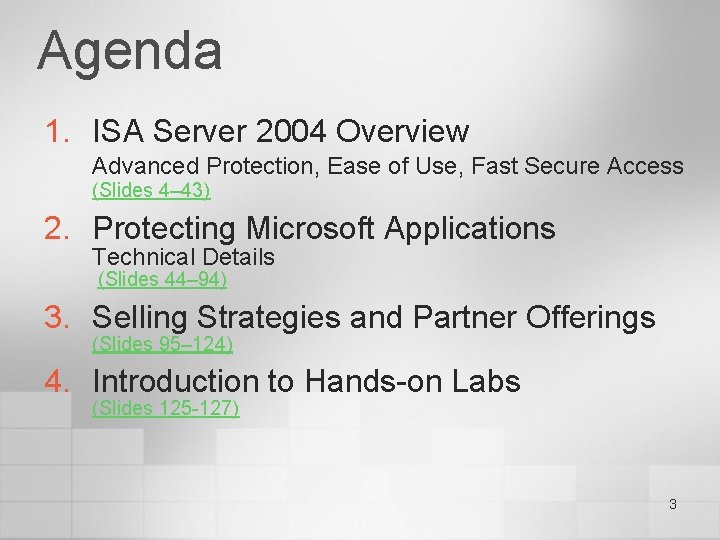 Agenda

1. ISA Server 2004 Overview
Advanced Protection, Ease of Use, Fast Secure Access
(Slides 4–43)

2. Protecting Microsoft Applications
Technical Details
(Slides 44–94)

3. Selling Strategies and Partner Offerings
(Slides 95–124)

4. Introduction to Hands-on Labs
(Slides 125-127)

3